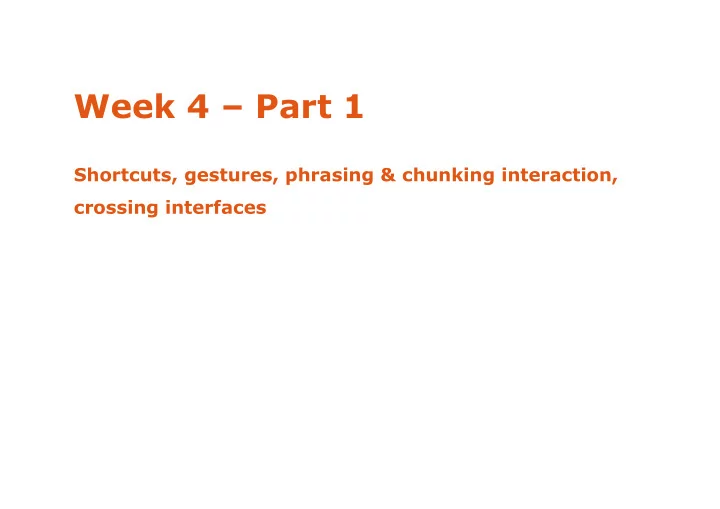 Week 4 – Part 1

Shortcuts, gestures, phrasing & chunking interaction, crossing interfaces